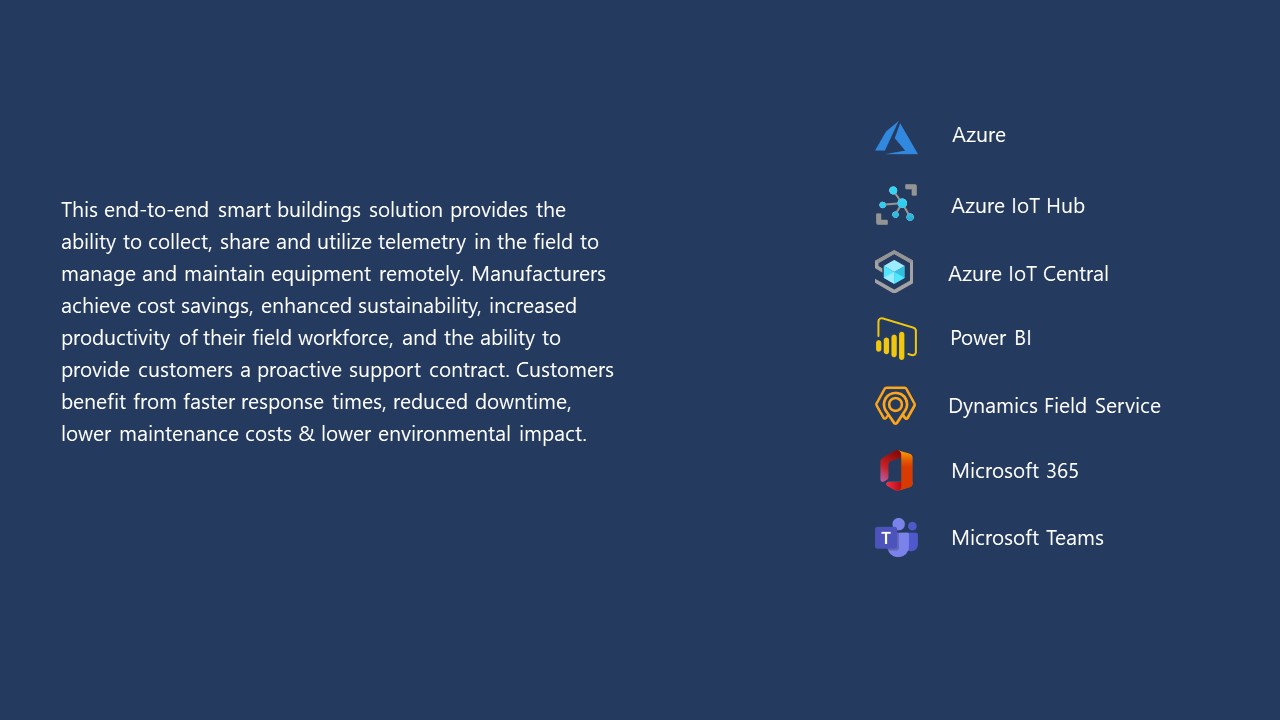 This end-to-end smart buildings solution provides the ability to collect, share and utilize telemetry in the field to manage and maintain equipment remotely. Manufacturers achieve cost savings, enhanced sustainability, increased productivity of their field workforce, and the ability to provide customers a proactive support contract. Customers benefit from faster response times, reduced downtime, lower maintenance costs & lower environmental impact.

Azure

Azure IoT Hub

Azure IoT Central

Power BI

Dynamics Field Service

Microsoft 365

T

Microsoft Teams